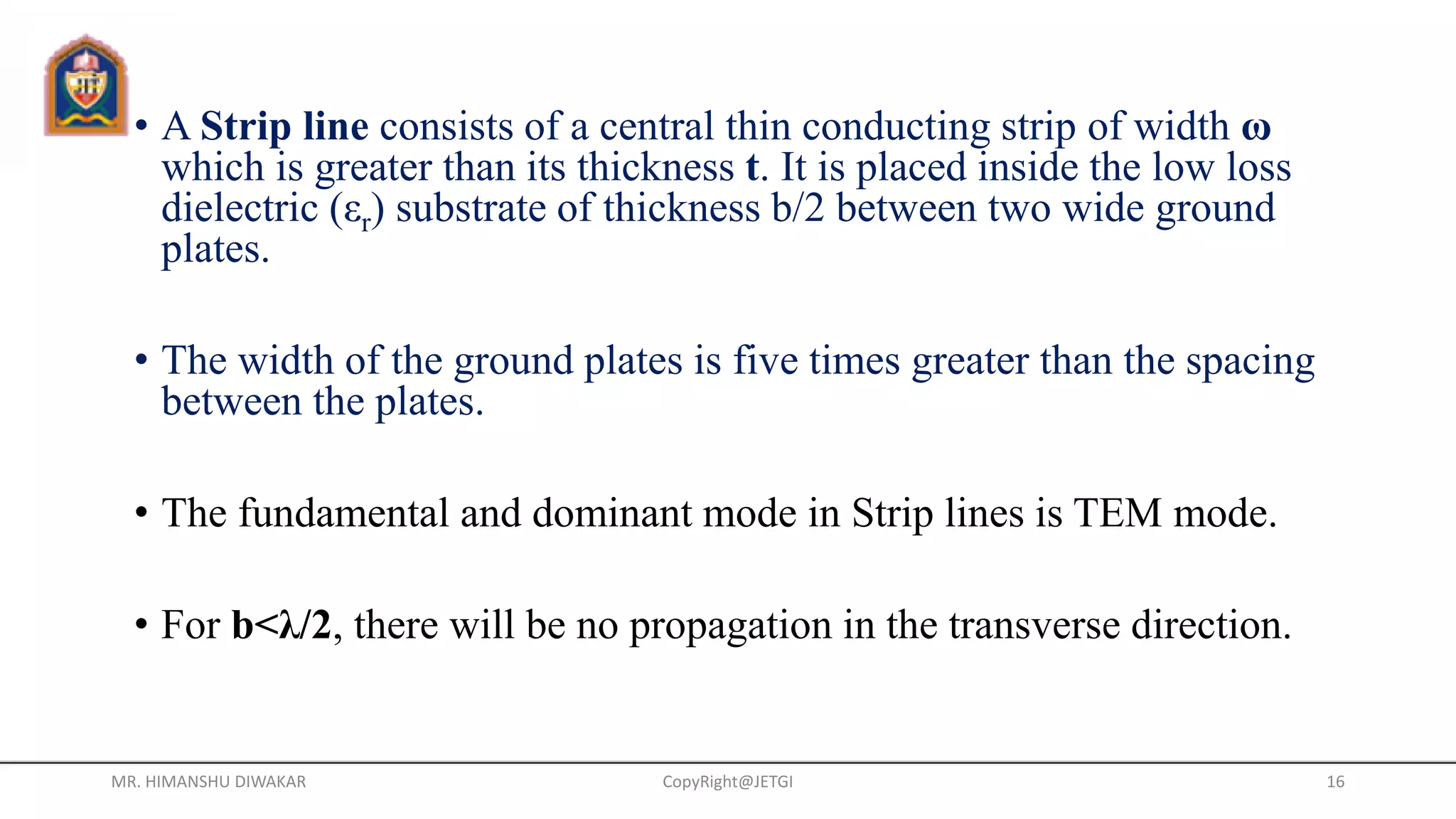 • A Strip line consists of a central thin conducting strip of width $\omega$ which is greater than its thickness t. It is placed inside the low loss dielectric ($\varepsilon_r$) substrate of thickness b/2 between two wide ground plates.

• The width of the ground plates is five times greater than the spacing between the plates.

• The fundamental and dominant mode in Strip lines is TEM mode.

• For $b<\lambda/2$, there will be no propagation in the transverse direction.

MR. HIMANSHU DIWAKAR
CopyRight@JETGI
16